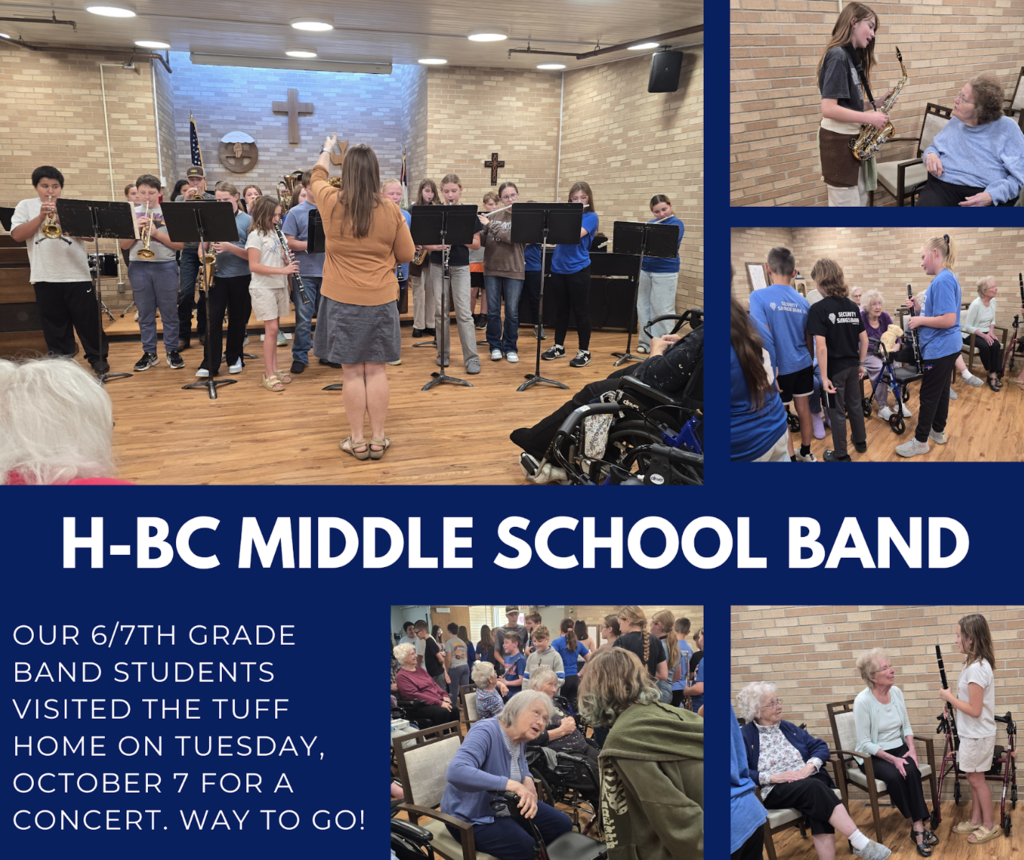 H-BC MIDDLE SCHOOL BAND

OUR 6/7TH GRADE BAND STUDENTS VISITED THE TUFF HOME ON TUESDAY, OCTOBER 7 FOR A CONCERT. WAY TO GO!